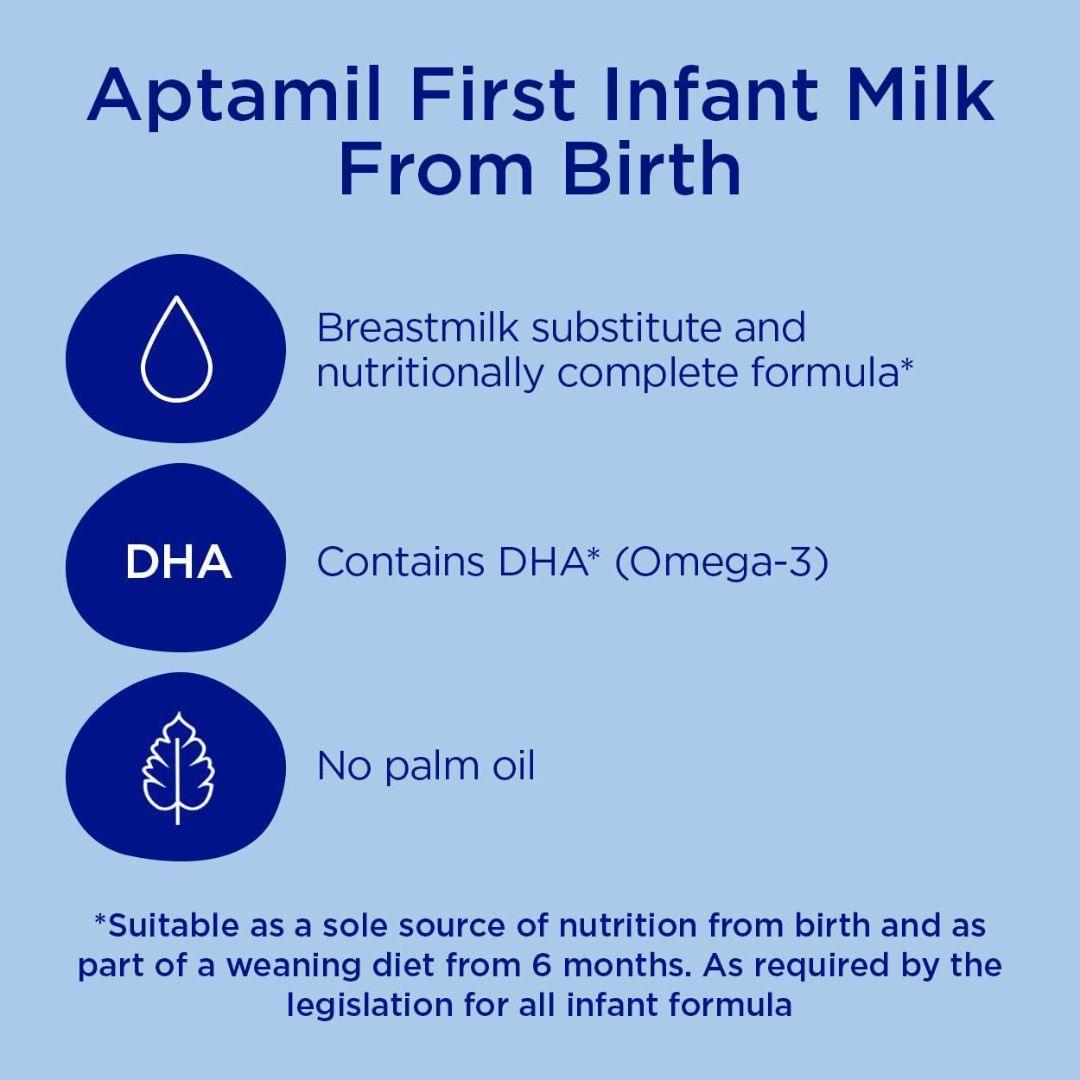 Aptamil First Infant Milk From Birth

Breastmilk substitute and nutritionally complete formula*

DHA

Contains DHA* (Omega-3)

No palm oil

*Suitable as a sole source of nutrition from birth and as part of a weaning diet from 6 months. As required by the legislation for all infant formula